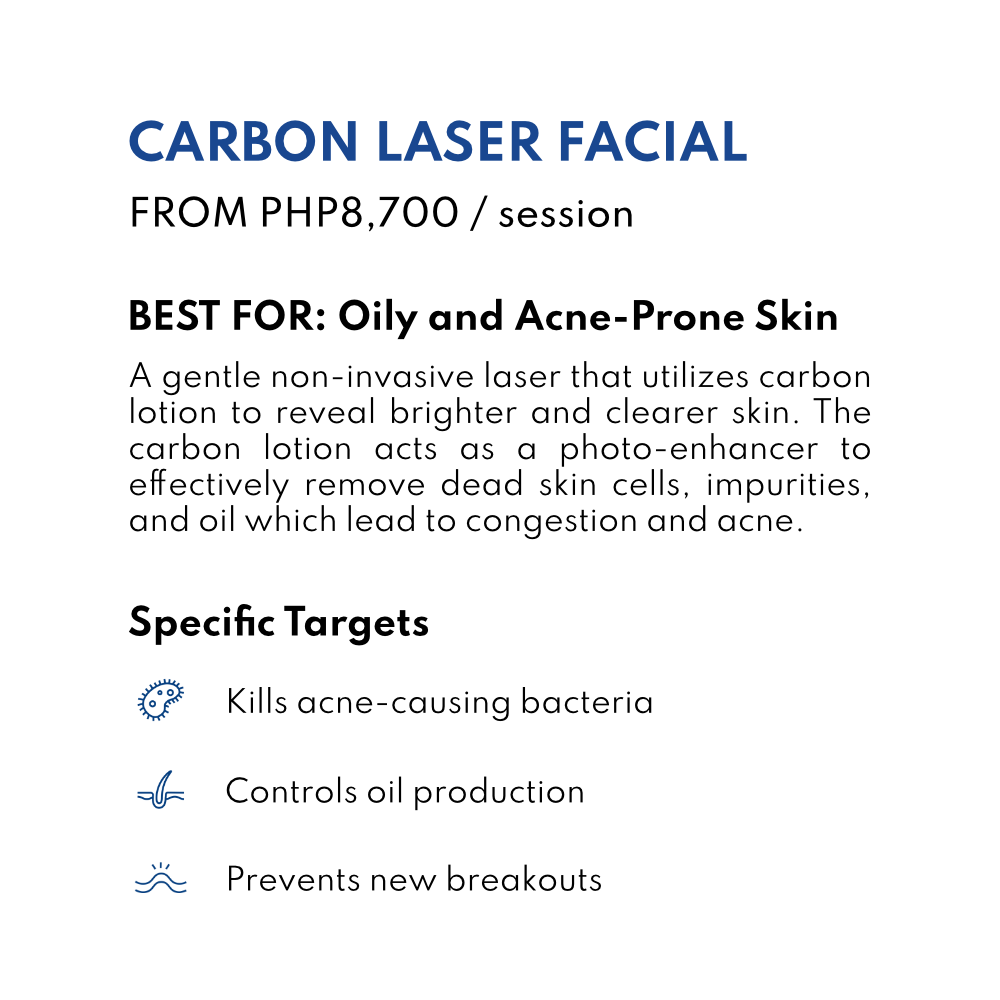 CARBON LASER FACIAL

FROM PHP8,700 / session

BEST FOR: Oily and Acne-Prone Skin

A gentle non-invasive laser that utilizes carbon lotion to reveal brighter and clearer skin. The carbon lotion acts as a photo-enhancer to effectively remove dead skin cells, impurities, and oil which lead to congestion and acne.

Specific Targets

Kills acne-causing bacteria

Controls oil production

Prevents new breakouts